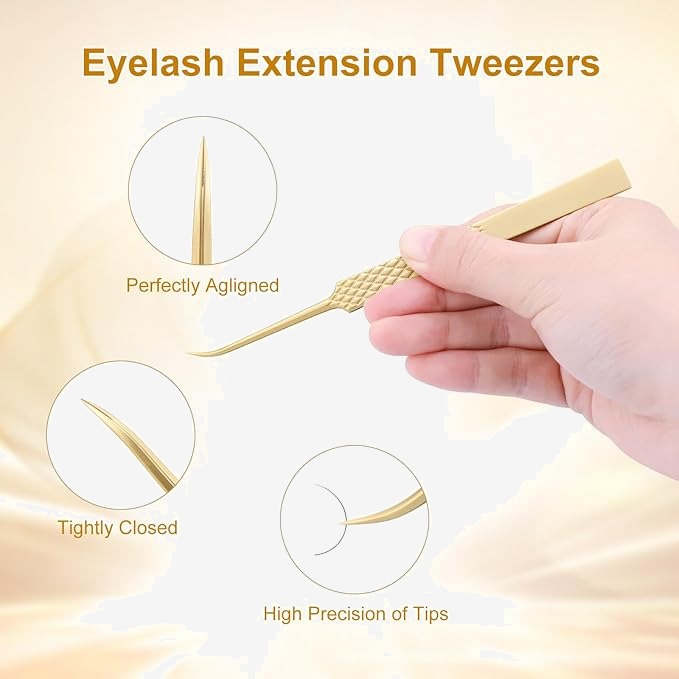 Eyelash Extension Tweezers

Perfectly Agligned

Tightly Closed

High Precision of Tips